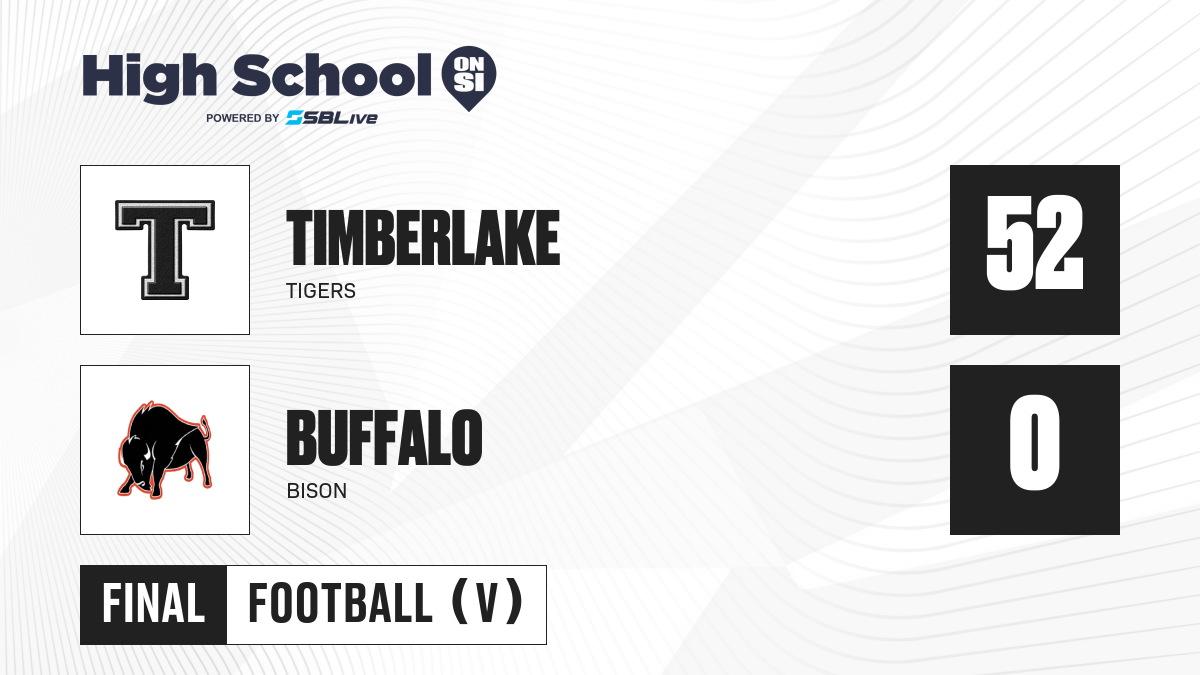 High School ON SI
POWERED BY SBLive

T
TIMBERLAKE
TIGERS
52

BUFFALO
BISON
0

FINAL
FOOTBALL (V)